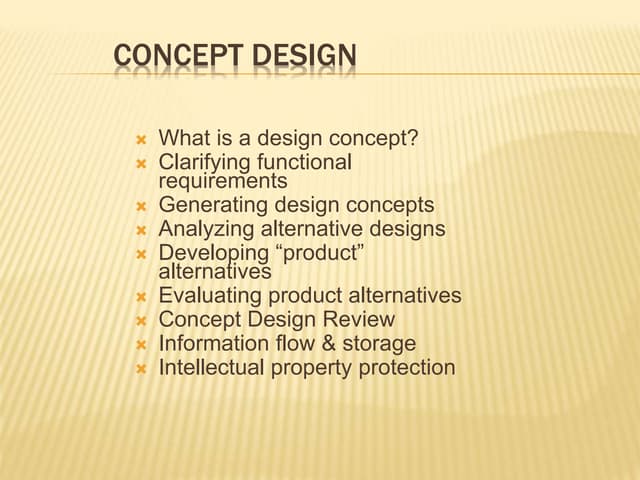 CONCEPT DESIGN

- What is a design concept?
- Clarifying functional requirements
- Generating design concepts
- Analyzing alternative designs
- Developing “product” alternatives
- Evaluating product alternatives
- Concept Design Review
- Information flow & storage
- Intellectual property protection